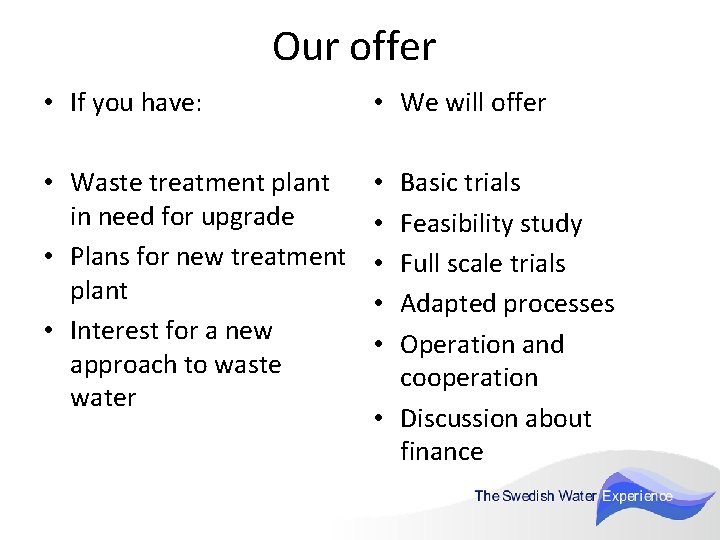 Our offer

• If you have:

• Waste treatment plant in need for upgrade
• Plans for new treatment plant
• Interest for a new approach to waste water

• We will offer

• Basic trials
• Feasibility study
• Full scale trials
• Adapted processes
• Operation and cooperation
• Discussion about finance

The Swedish Water Experience